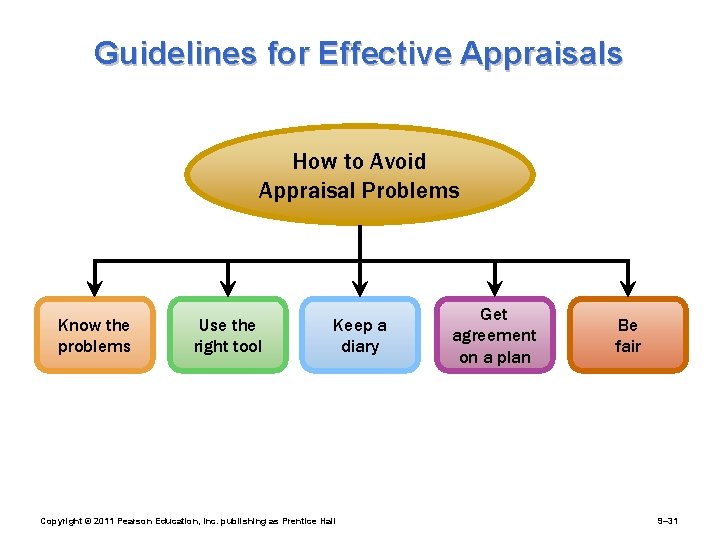 Guidelines for Effective Appraisals

How to Avoid Appraisal Problems

Know the problems

Use the right tool

Keep a diary

Get agreement on a plan

Be fair

Copyright © 2011 Pearson Education, Inc. publishing as Prentice Hall

9–31